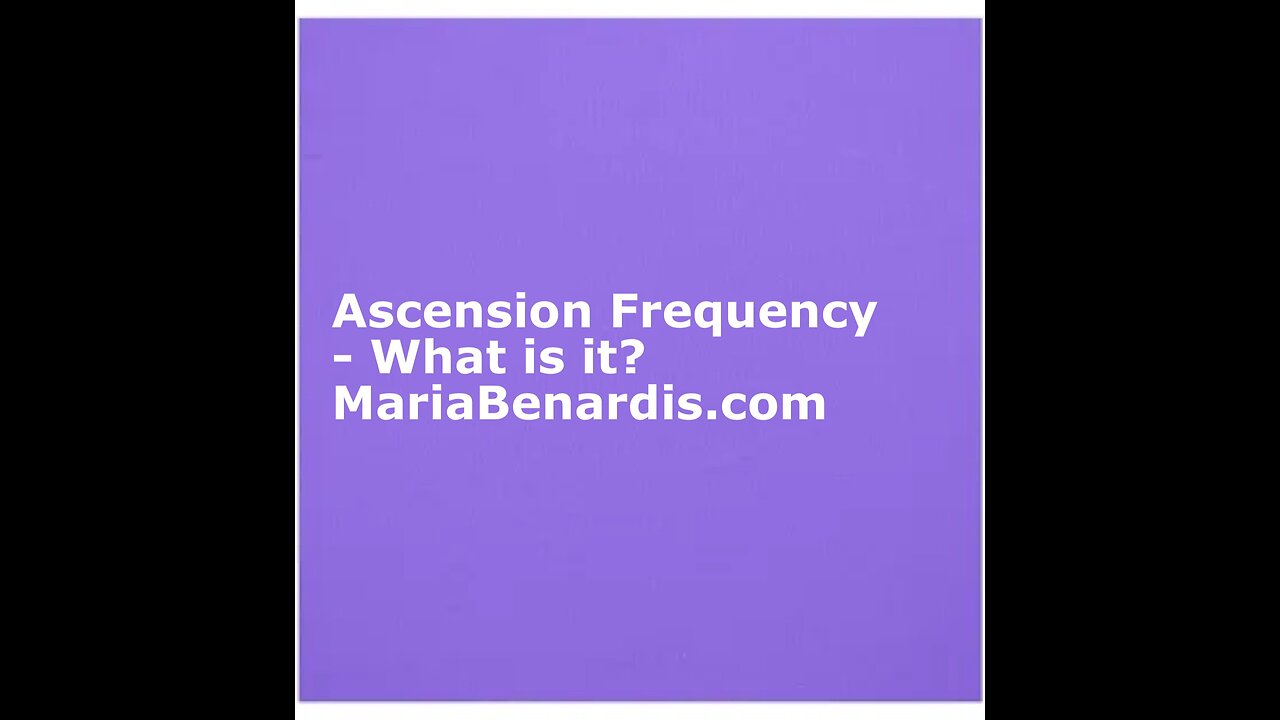 Ascension Frequency - What is it?
MariaBenardis.com